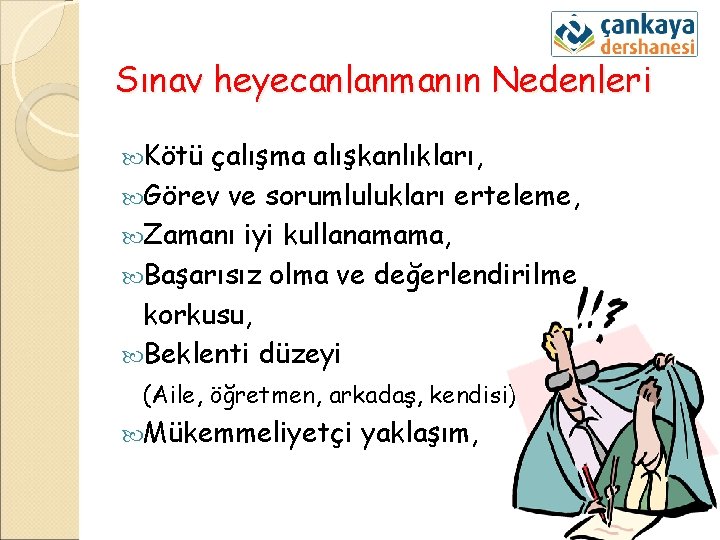 çankaya
dershanesi

Sınav heyecanlanmanın Nedenleri

Kötü çalışma alışkanlıkları,

Görev ve sorumlulukları erteleme,

Zamanı iyi kullanamama,

Başarısız olma ve değerlendirilme korkusu,

Beklenti düzeyi
(Aile, öğretmen, arkadaş, kendisi)

Mükemmeliyetçi yaklaşım,

!!?